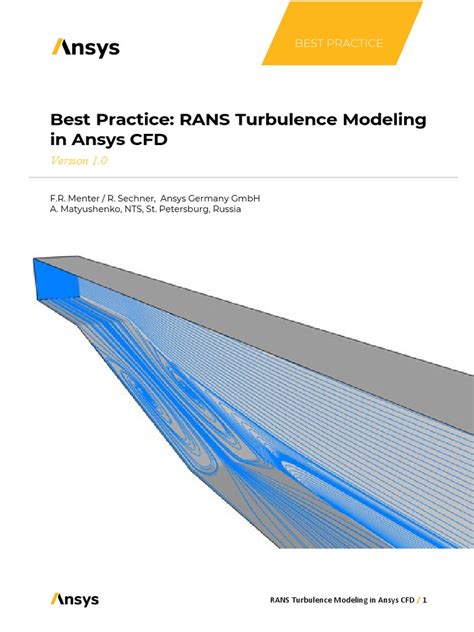 Ansys

BEST PRACTICE

Best Practice: RANS Turbulence Modeling in Ansys CFD

Version 1.0

F.R. Menter / R. Sechner, Ansys Germany GmbH
A. Matyushenko, NTS, St. Petersburg, Russia

Ansys

RANS Turbulence Modeling in Ansys CFD / 1